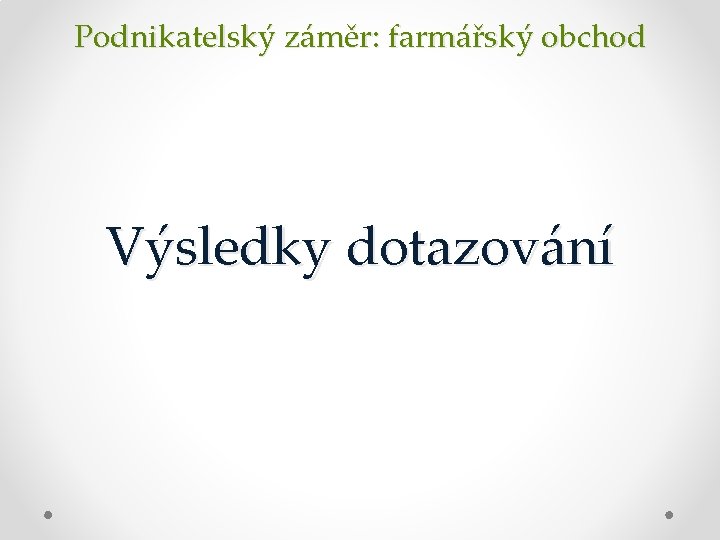 Podnikatelský záměr: farmářský obchod

Výsledky dotazování